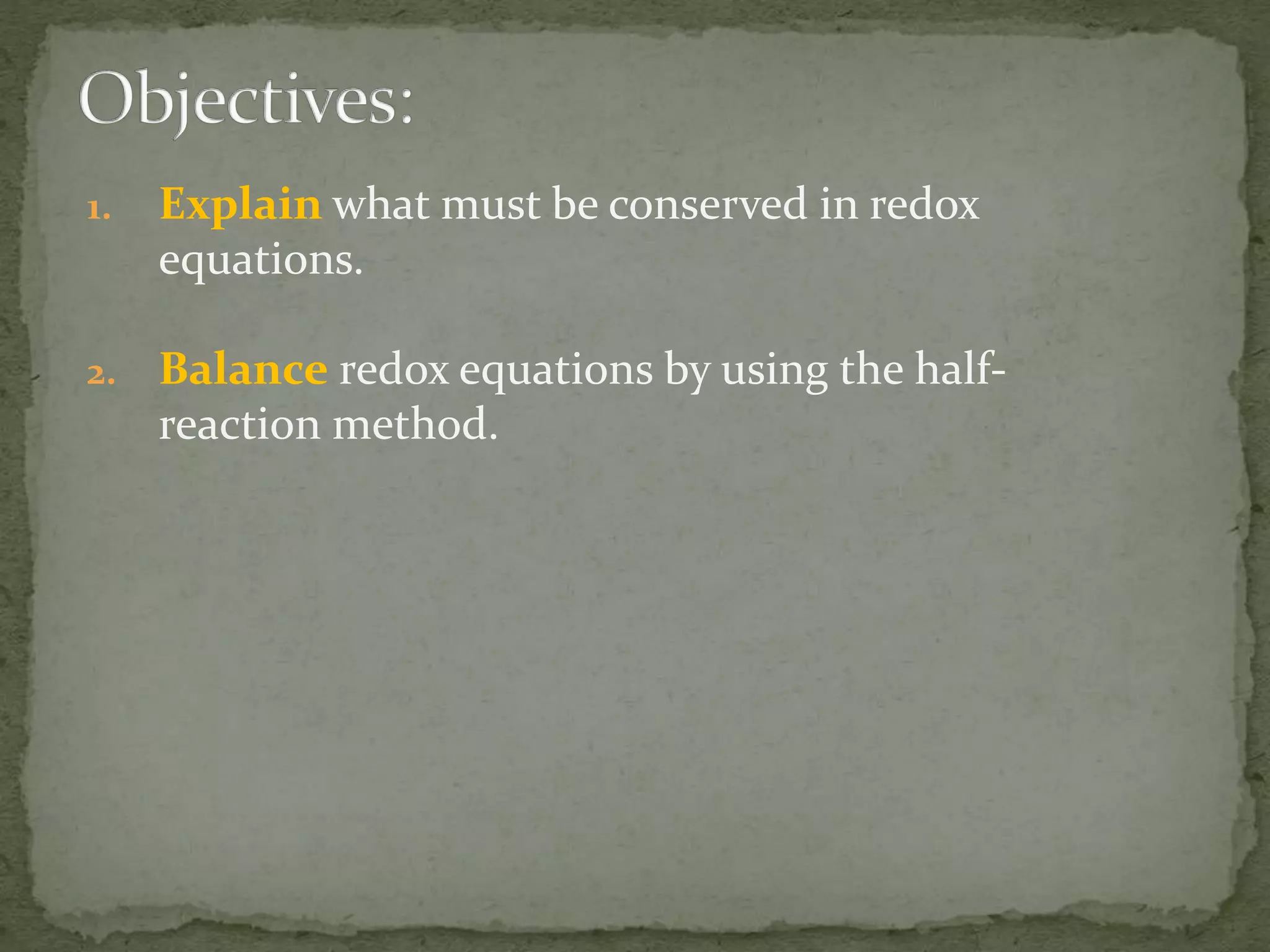 Objectives:

1. Explain what must be conserved in redox equations.

2. Balance redox equations by using the half-reaction method.